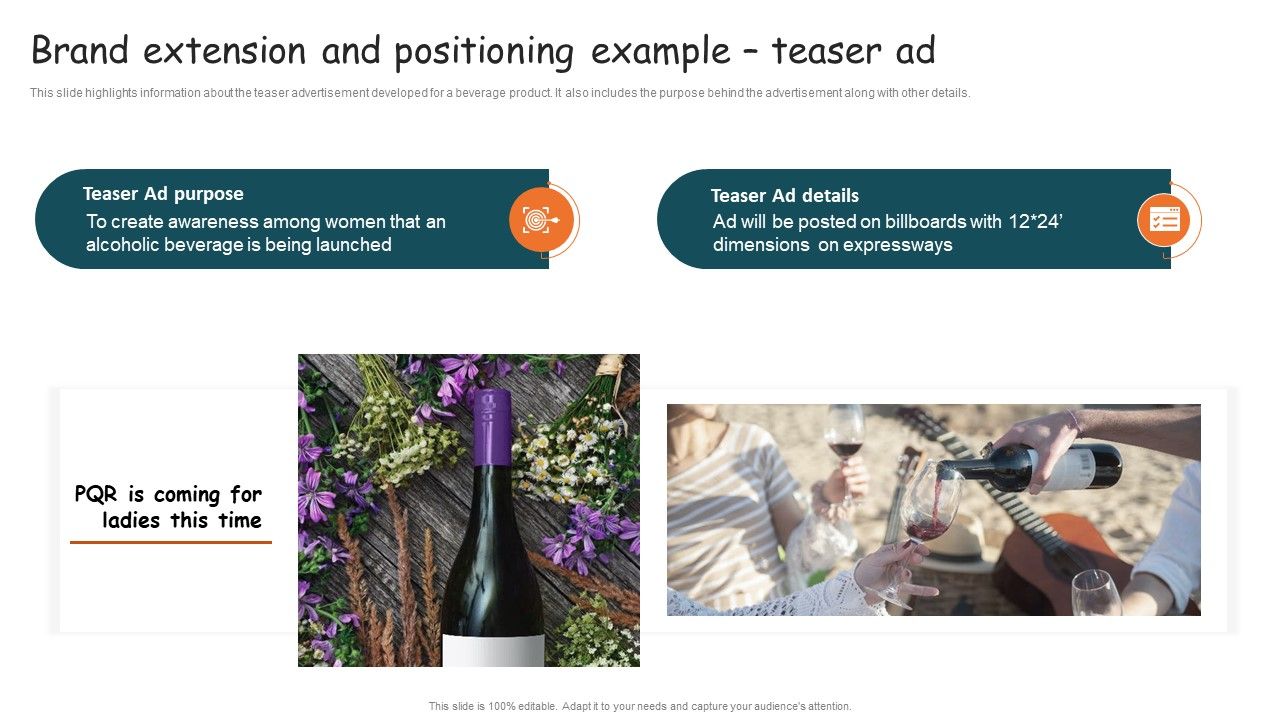 Brand extension and positioning example – teaser ad

This slide highlights information about the teaser advertisement developed for a beverage product. It also includes the purpose behind the advertisement along with other details.

Teaser Ad purpose
To create awareness among women that an alcoholic beverage is being launched

Teaser Ad details
Ad will be posted on billboards with 12*24' dimensions on expressways

PQR is coming for ladies this time

This slide is 100% editable. Adapt it to your needs and capture your audience's attention.